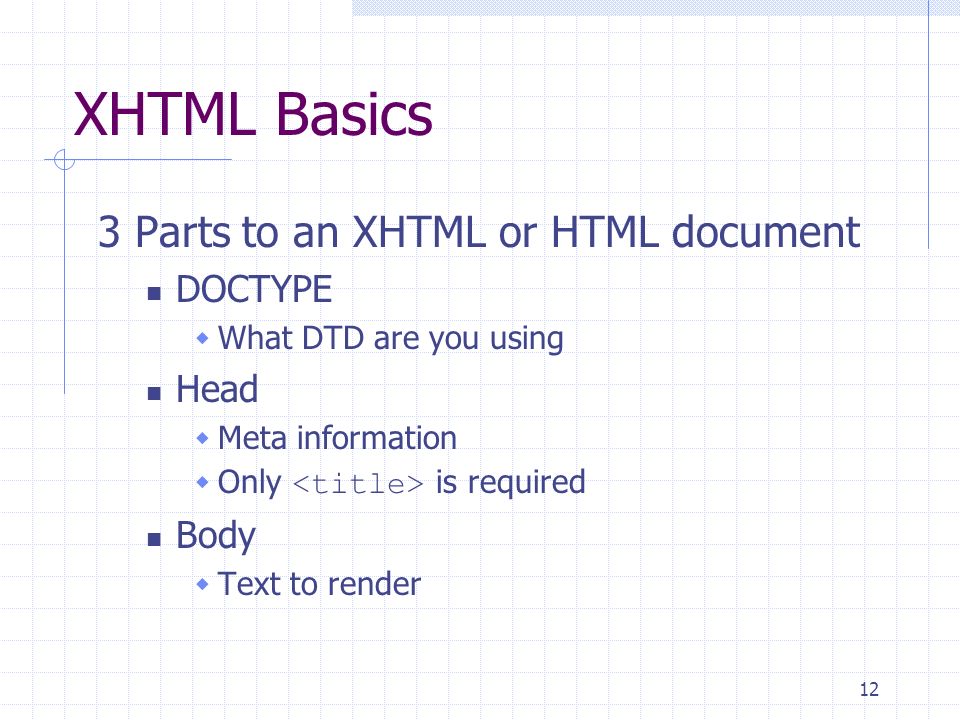 XHTML Basics

3 Parts to an XHTML or HTML document

- DOCTYPE
  - What DTD are you using
- Head
  - Meta information
  - Only <title> is required
- Body
  - Text to render

12